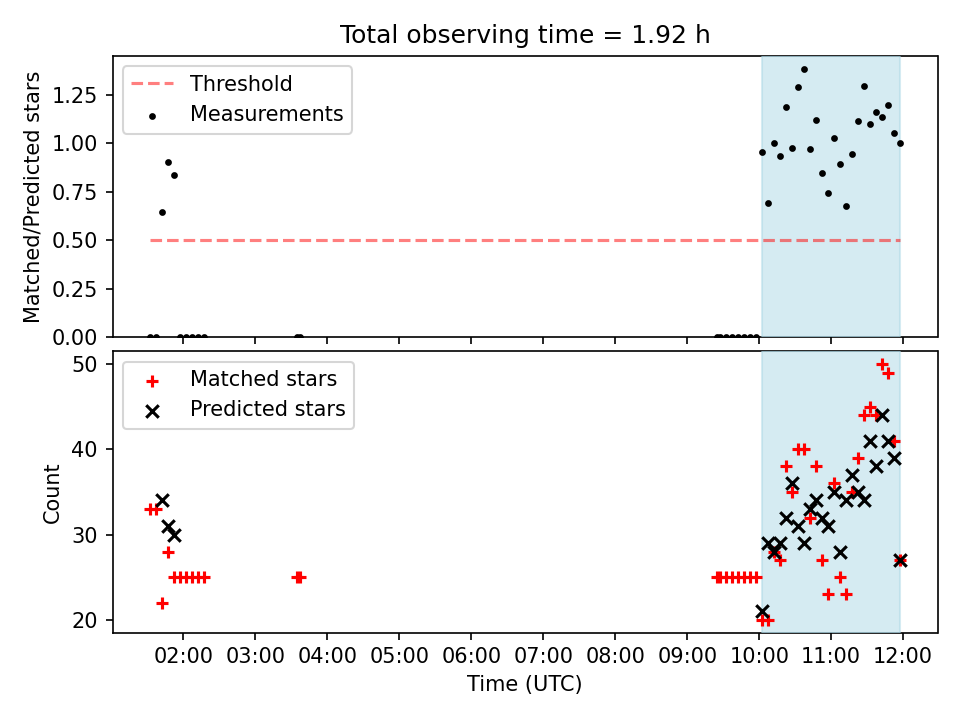 Total observing time = 1.92 h

Threshold
Measurements

Matched/Predicted stars

1.25
1.00
0.75
0.50
0.25
0.00

Matched stars
Predicted stars

Count

50
40
30
20

02:00 03:00 04:00 05:00 06:00 07:00 08:00 09:00 10:00 11:00 12:00

Time (UTC)